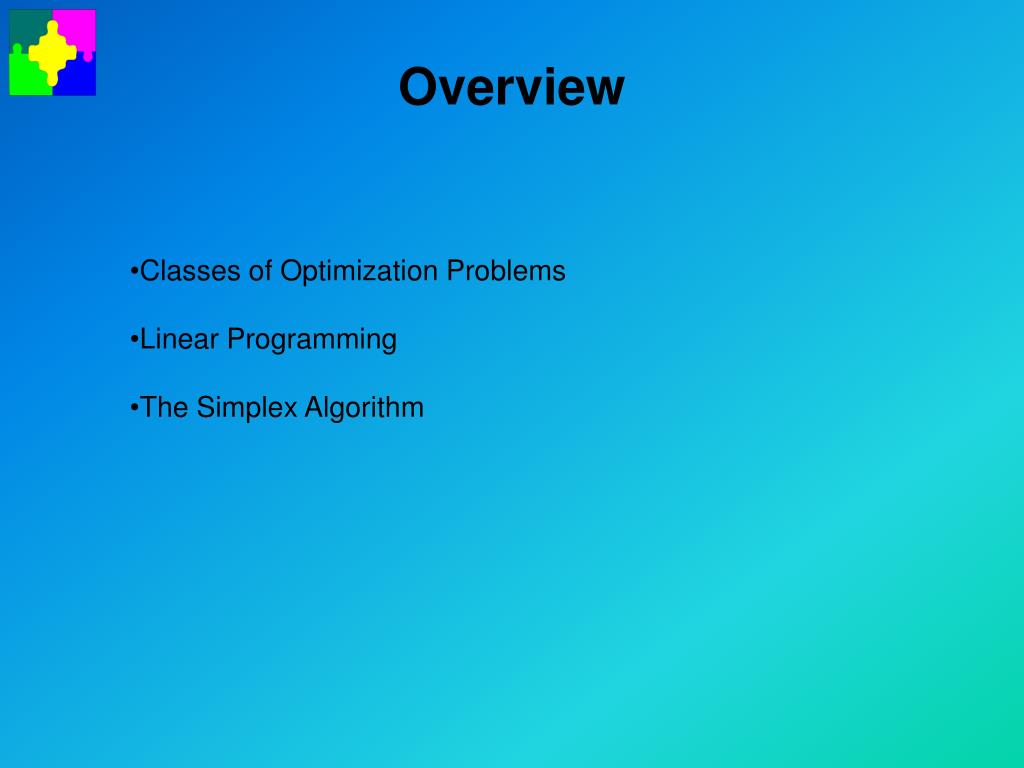 Overview

•Classes of Optimization Problems

•Linear Programming

•The Simplex Algorithm